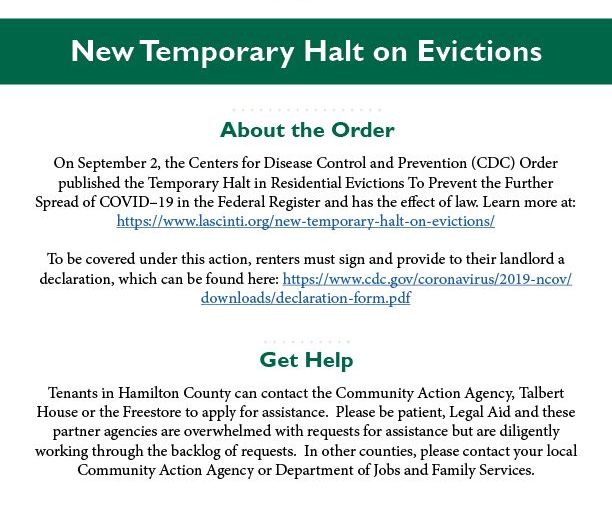 New Temporary Halt on Evictions

About the Order

On September 2, the Centers for Disease Control and Prevention (CDC) Order published the Temporary Halt in Residential Evictions To Prevent the Further Spread of COVID–19 in the Federal Register and has the effect of law. Learn more at: https://www.lascinti.org/new-temporary-halt-on-evictions/

To be covered under this action, renters must sign and provide to their landlord a declaration, which can be found here: https://www.cdc.gov/coronavirus/2019-ncov/downloads/declaration-form.pdf

Get Help

Tenants in Hamilton County can contact the Community Action Agency, Talbert House or the Freestore to apply for assistance. Please be patient, Legal Aid and these partner agencies are overwhelmed with requests for assistance but are diligently working through the backlog of requests. In other counties, please contact your local Community Action Agency or Department of Jobs and Family Services.